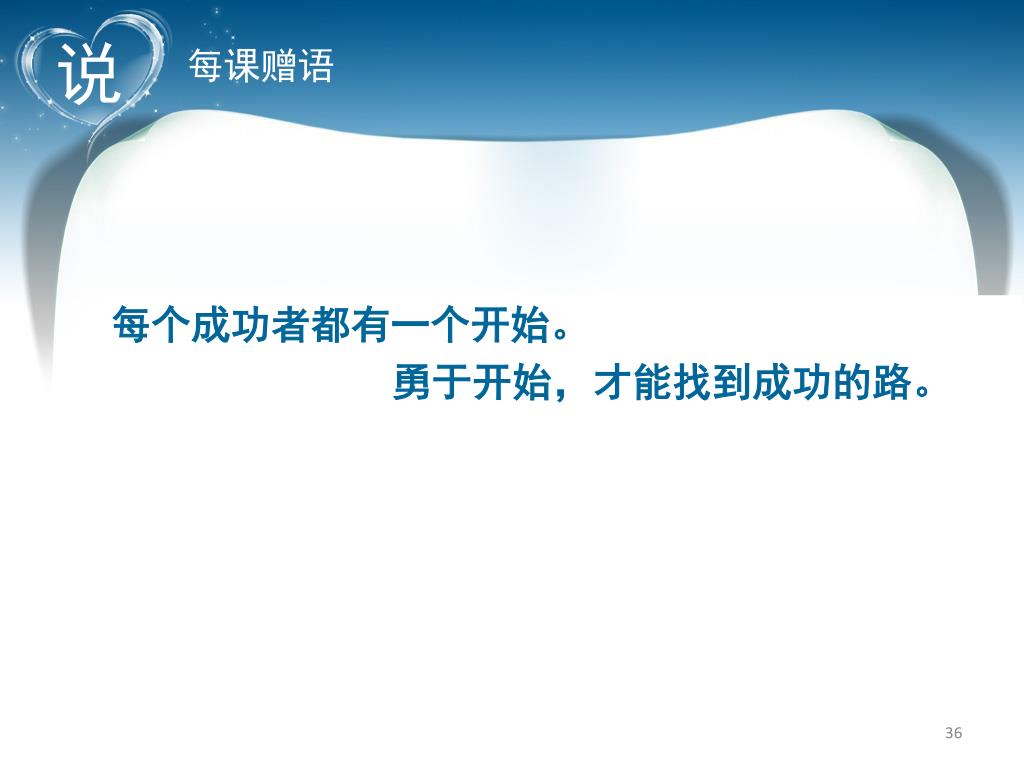 说 每课赠语

每个成功者都有一个开始。

勇于开始，才能找到成功的路。

36